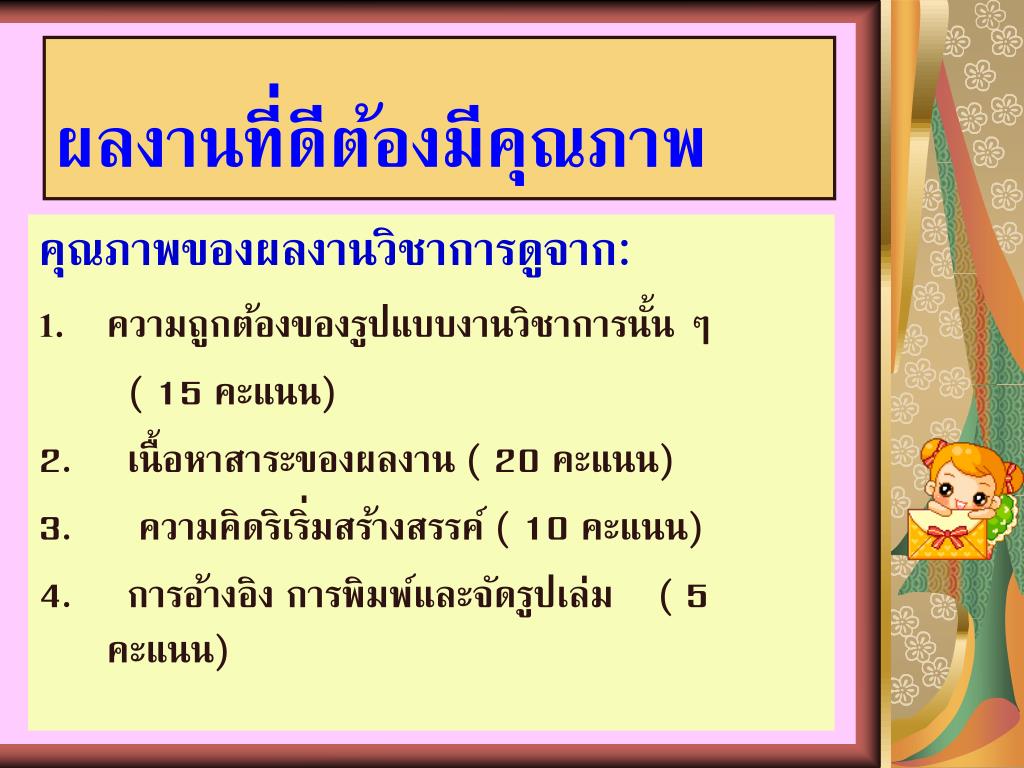 ผลงานที่ดีต้องมีคุณภาพ

คุณภาพของผลงานวิชาการดูจาก:

1. ความถูกต้องของรูปแบบงานวิชาการนั้น ๆ ( 15 คะแนน)

2. เนื้อหาสาระของผลงาน ( 20 คะแนน)

3. ความคิดริเริ่มสร้างสรรค์ ( 10 คะแนน)

4. การอ้างอิง การพิมพ์และจัดรูปเล่ม ( 5 คะแนน)